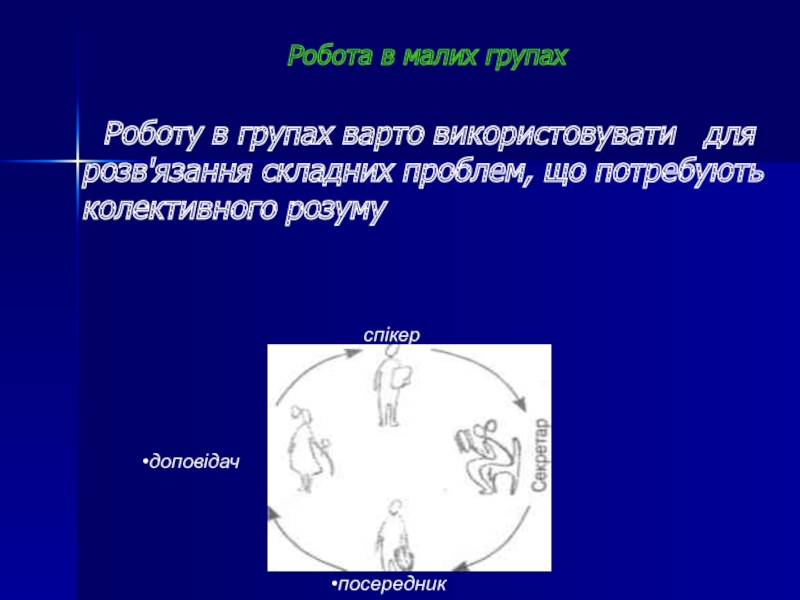 Робота в малих групах

Роботу в групах варто використовувати для розв'язання складних проблем, що потребують колективного розуму

спікер

Секретар

•доповідач

•посередник